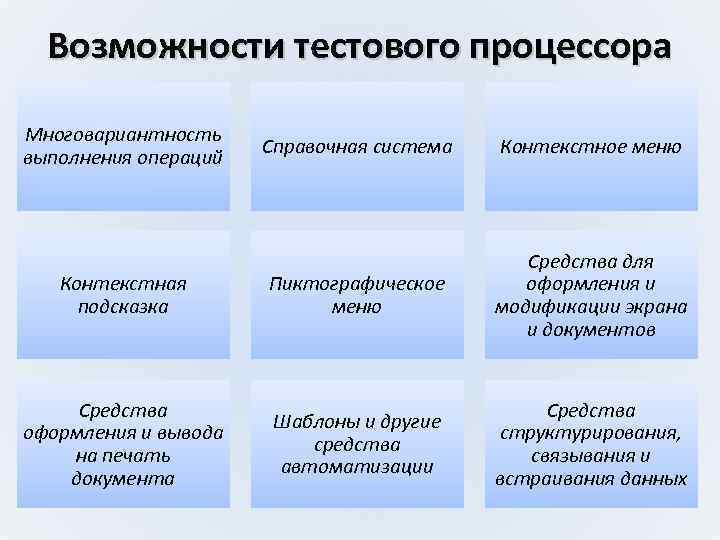 Возможности тестового процессора

Многовариантность выполнения операций

Справочная система

Контекстное меню

Контекстная подсказка

Пиктографическое меню

Средства для оформления и модификации экрана и документов

Средства оформления и вывода на печать документа

Шаблоны и другие средства автоматизации

Средства структурирования, связывания и встраивания данных